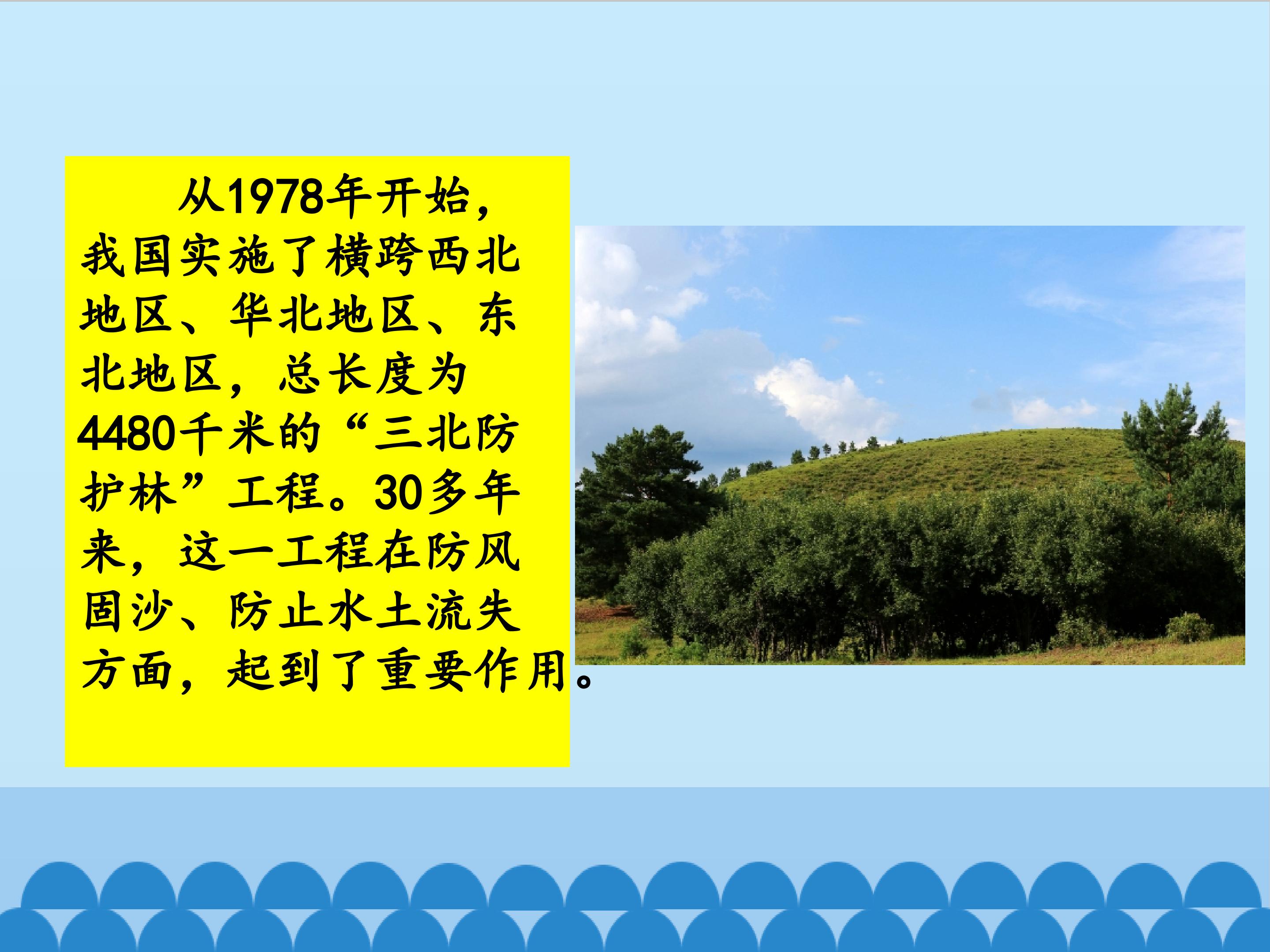 从1978年开始，我国实施了横跨西北地区、华北地区、东北地区，总长度为4480千米的“三北防护林”工程。30多年来，这一工程在防风固沙、防止水土流失方面，起到了重要作用。